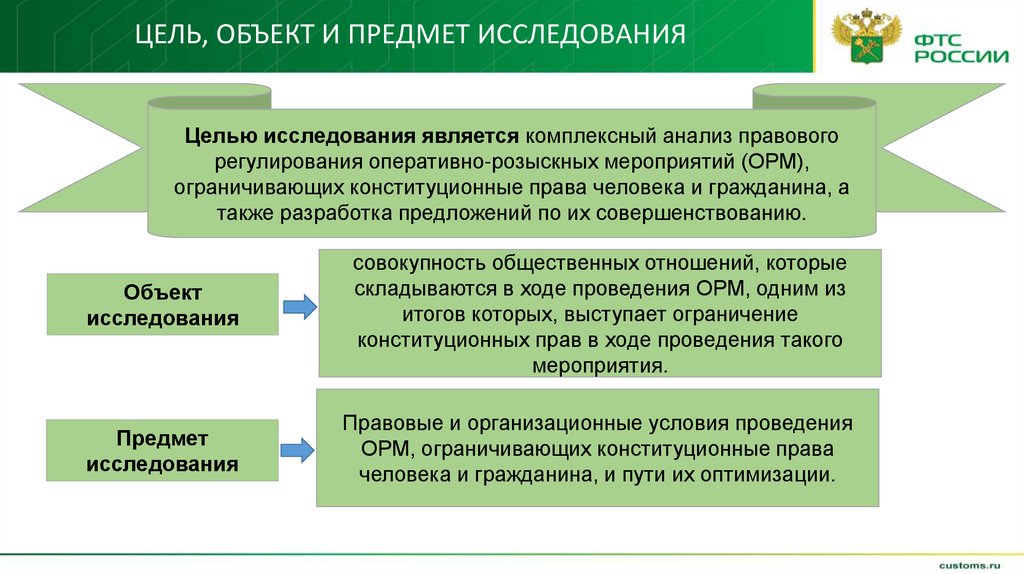 ЦЕЛЬ, ОБЪЕКТ И ПРЕДМЕТ ИССЛЕДОВАНИЯ

ФТС РОССИИ

Целью исследования является комплексный анализ правового регулирования оперативно-розыскных мероприятий (ОРМ), ограничивающих конституционные права человека и гражданина, а также разработка предложений по их совершенствованию.

Объект исследования

совокупность общественных отношений, которые складываются в ходе проведения ОРМ, одним из итогов которых, выступает ограничение конституционных прав в ходе проведения такого мероприятия.

Предмет исследования

Правовые и организационные условия проведения ОРМ, ограничивающих конституционные права человека и гражданина, и пути их оптимизации.

customs.ru